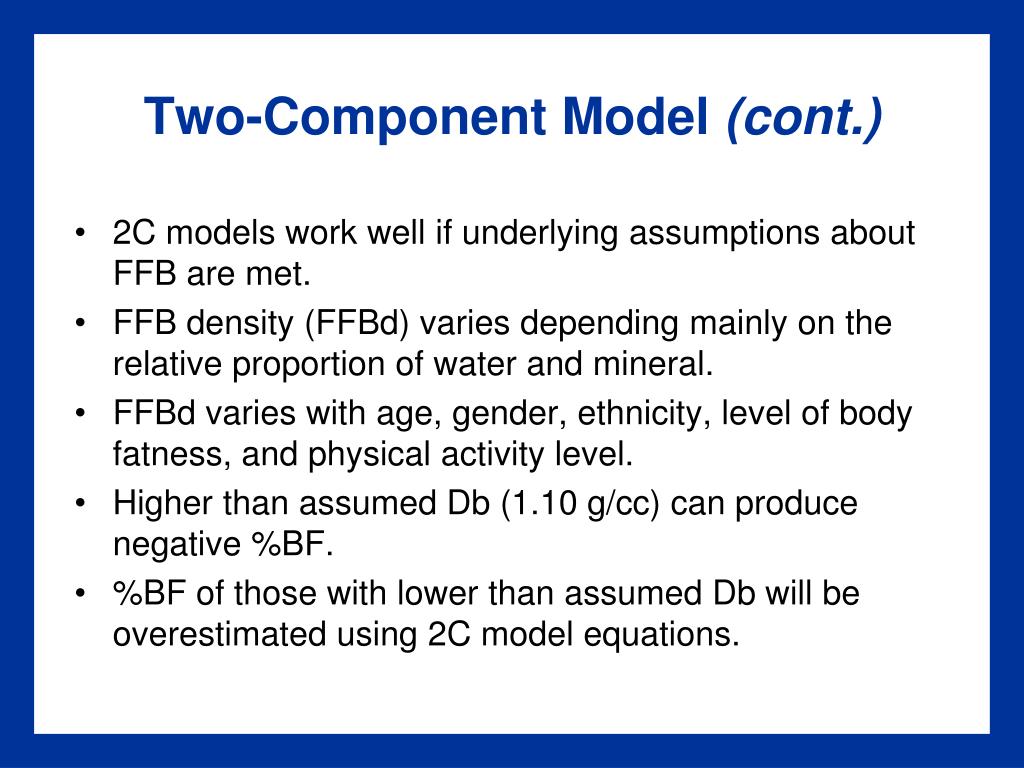 Two-Component Model (cont.)

• 2C models work well if underlying assumptions about FFB are met.
• FFB density (FFBd) varies depending mainly on the relative proportion of water and mineral.
• FFBd varies with age, gender, ethnicity, level of body fatness, and physical activity level.
• Higher than assumed Db (1.10 g/cc) can produce negative %BF.
• %BF of those with lower than assumed Db will be overestimated using 2C model equations.